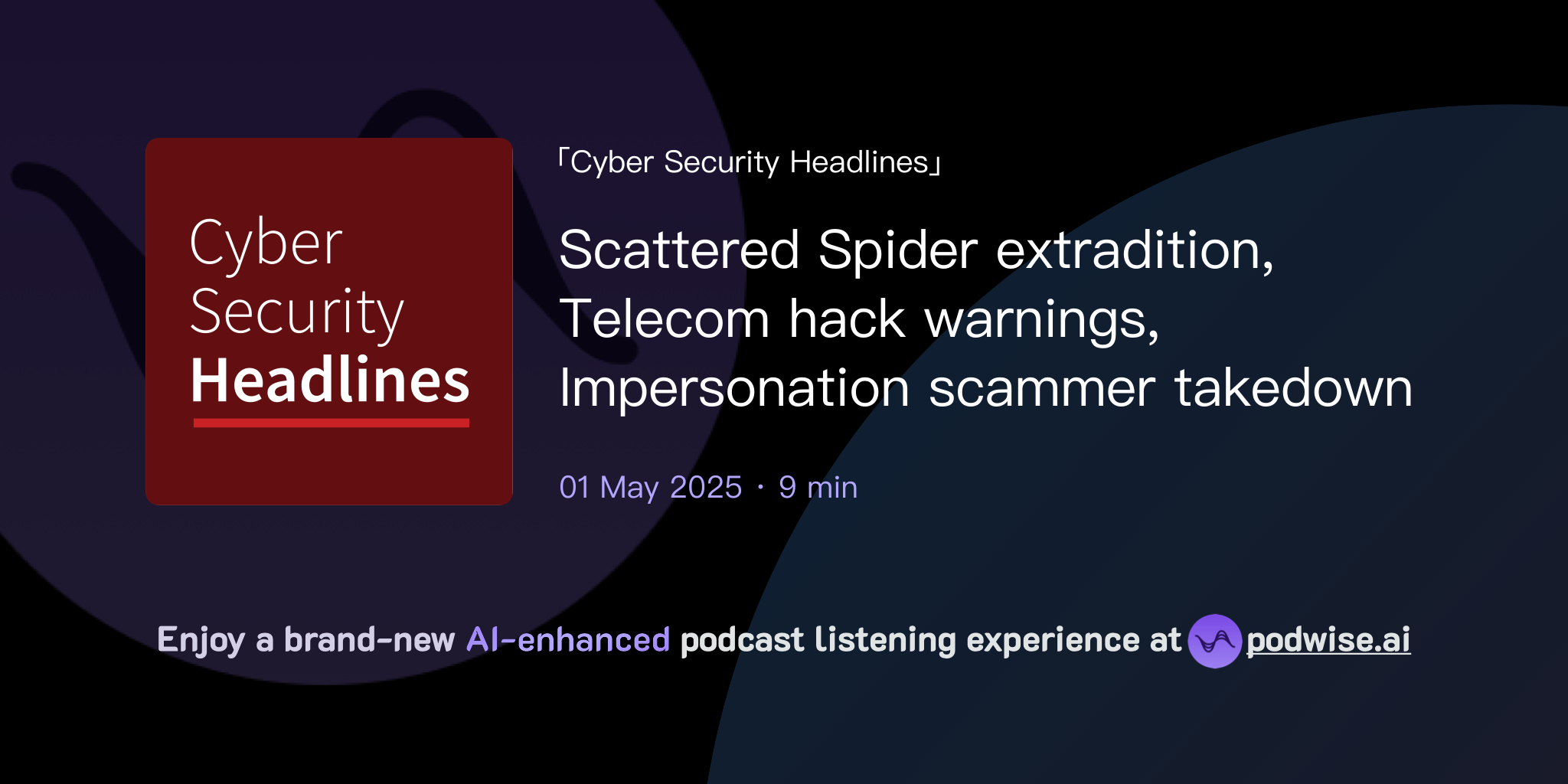 Cyber Security Headlines

「Cyber Security Headlines」

Scattered Spider extradition, Telecom hack warnings, Impersonation scammer takedown

01 May 2025 · 9 min

Enjoy a brand-new AI-enhanced podcast listening experience at podwise.ai